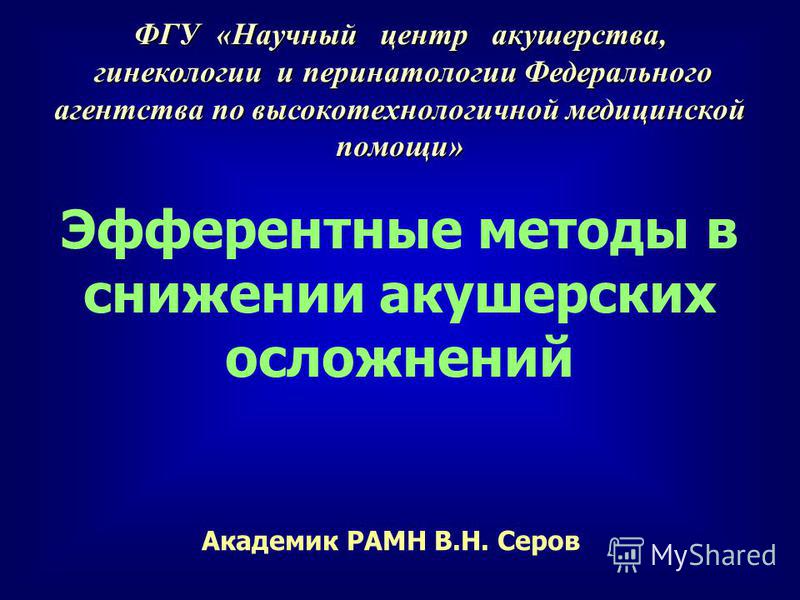 ФГУ «Научный центр акушерства, гинекологии и перинатологии Федерального агентства по высокотехнологичной медицинской помощи»

Эфферентные методы в снижении акушерских осложнений

Академик РАМН В.Н. Серов

MyShared